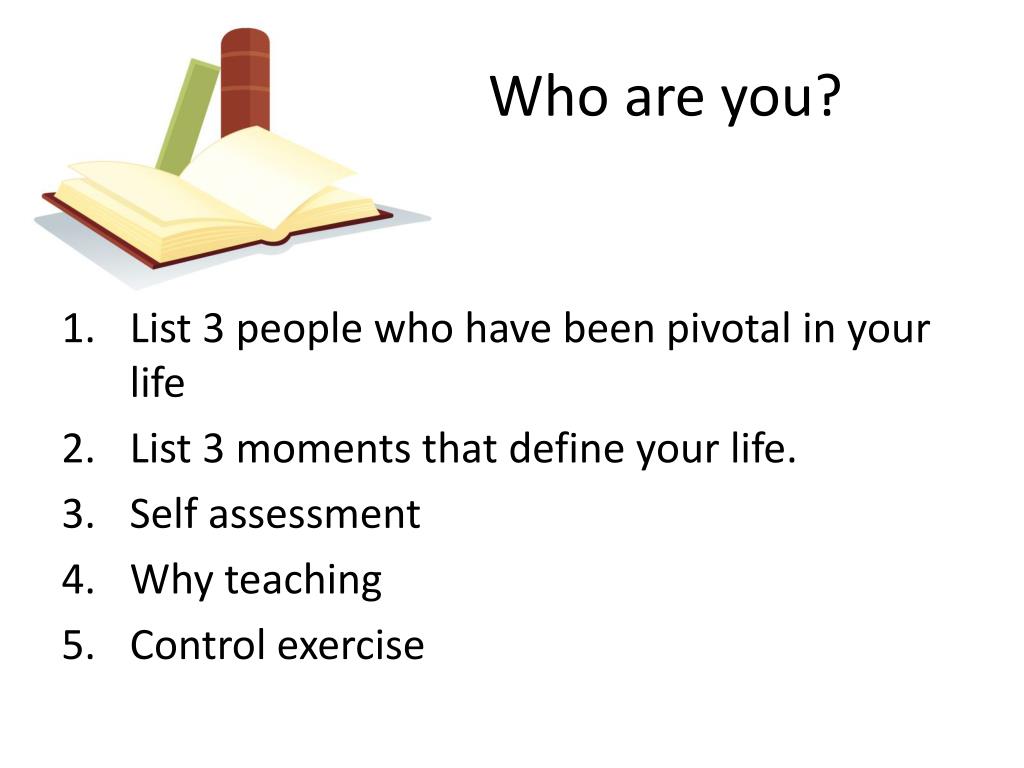 Who are you?

1. List 3 people who have been pivotal in your life
2. List 3 moments that define your life.
3. Self assessment
4. Why teaching
5. Control exercise